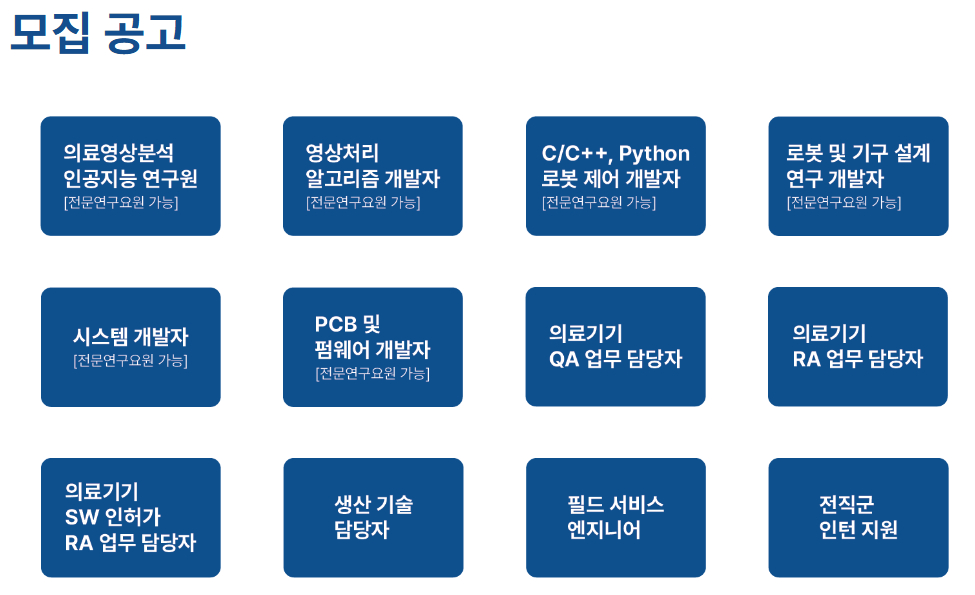 모집 공고

의료영상분석 인공지능 연구원
[전문연구요원 가능]

영상처리 알고리즘 개발자
[전문연구요원 가능]

C/C++, Python 로봇 제어 개발자
[전문연구요원 가능]

로봇 및 기구 설계 연구 개발자
[전문연구요원 가능]

시스템 개발자
[전문연구요원 가능]

PCB 및 펌웨어 개발자
[전문연구요원 가능]

의료기기 QA 업무 담당자

의료기기 RA 업무 담당자

의료기기 SW 인허가 RA 업무 담당자

생산 기술 담당자

필드 서비스 엔지니어

전직군 인턴 지원